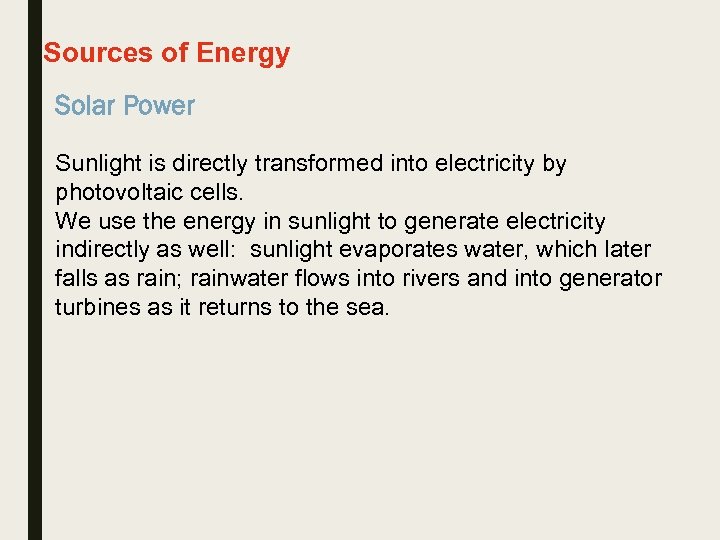 Sources of Energy

Solar Power

Sunlight is directly transformed into electricity by photovoltaic cells.
We use the energy in sunlight to generate electricity indirectly as well: sunlight evaporates water, which later falls as rain; rainwater flows into rivers and into generator turbines as it returns to the sea.